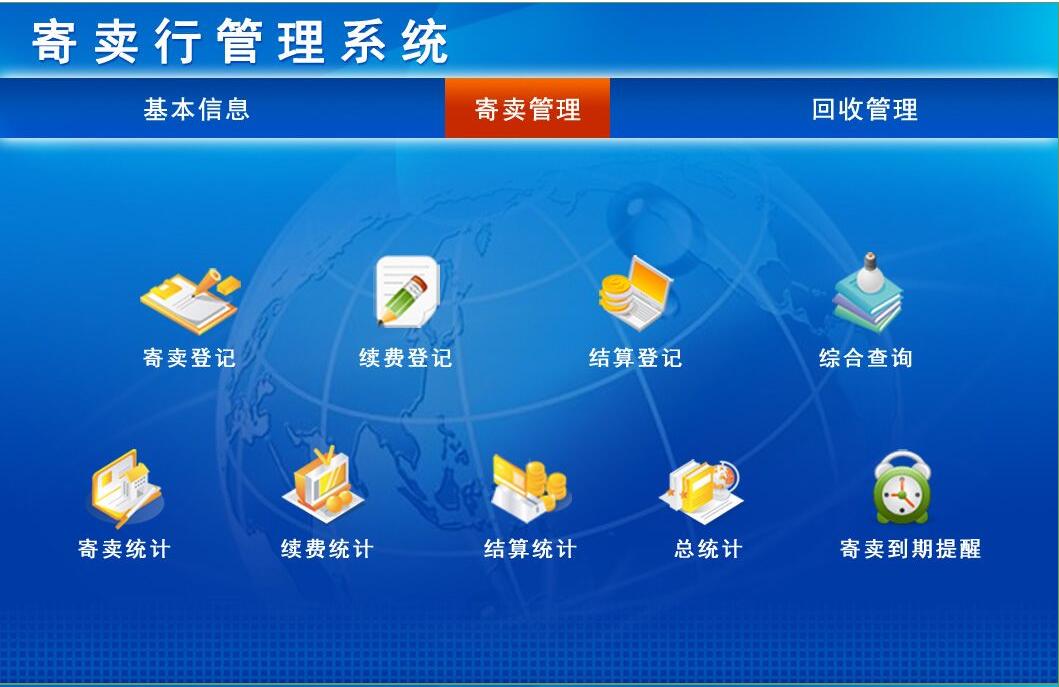 寄卖行管理系统

基本信息
寄卖管理
回收管理

寄卖登记
续费登记
结算登记
综合查询

寄卖统计
续费统计
结算统计
总统计
寄卖到期提醒